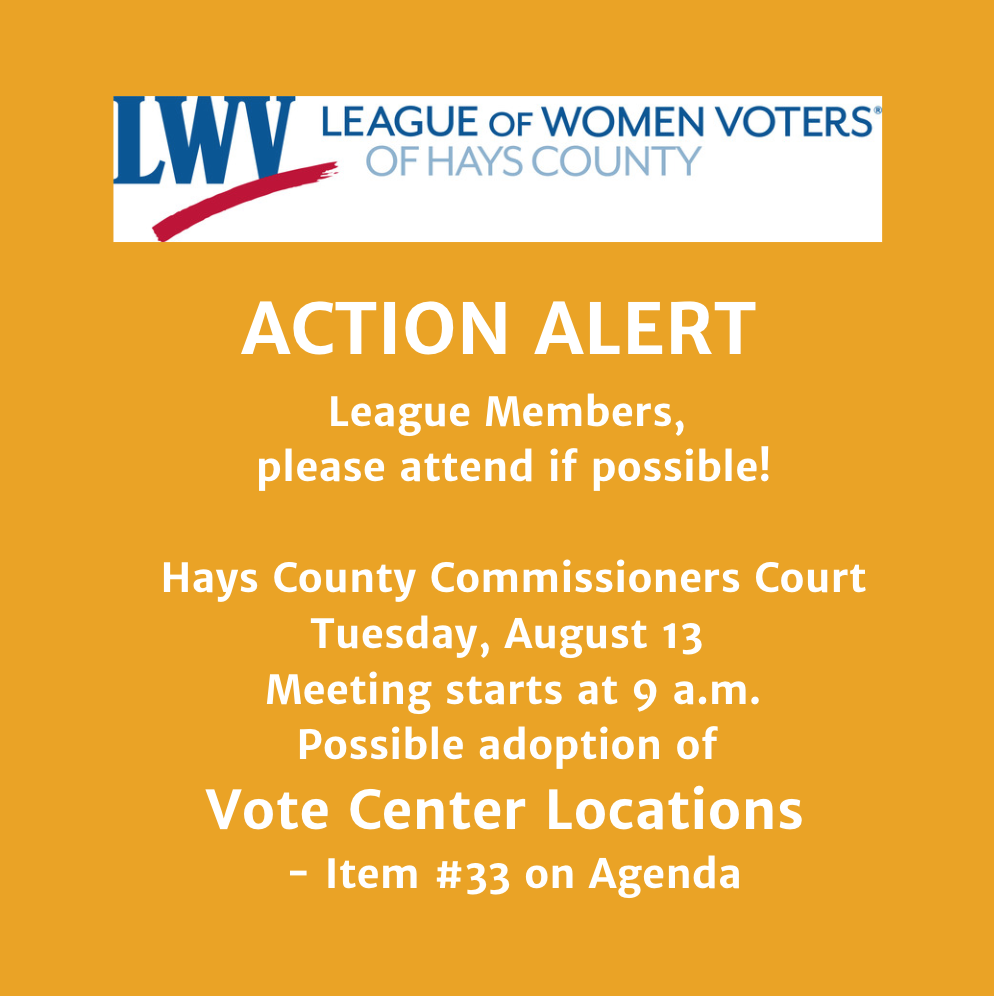 LWV LEAGUE OF WOMEN VOTERS®
OF HAYS COUNTY

ACTION ALERT

League Members,
please attend if possible!

Hays County Commissioners Court
Tuesday, August 13
Meeting starts at 9 a.m.
Possible adoption of
Vote Center Locations
- Item #33 on Agenda